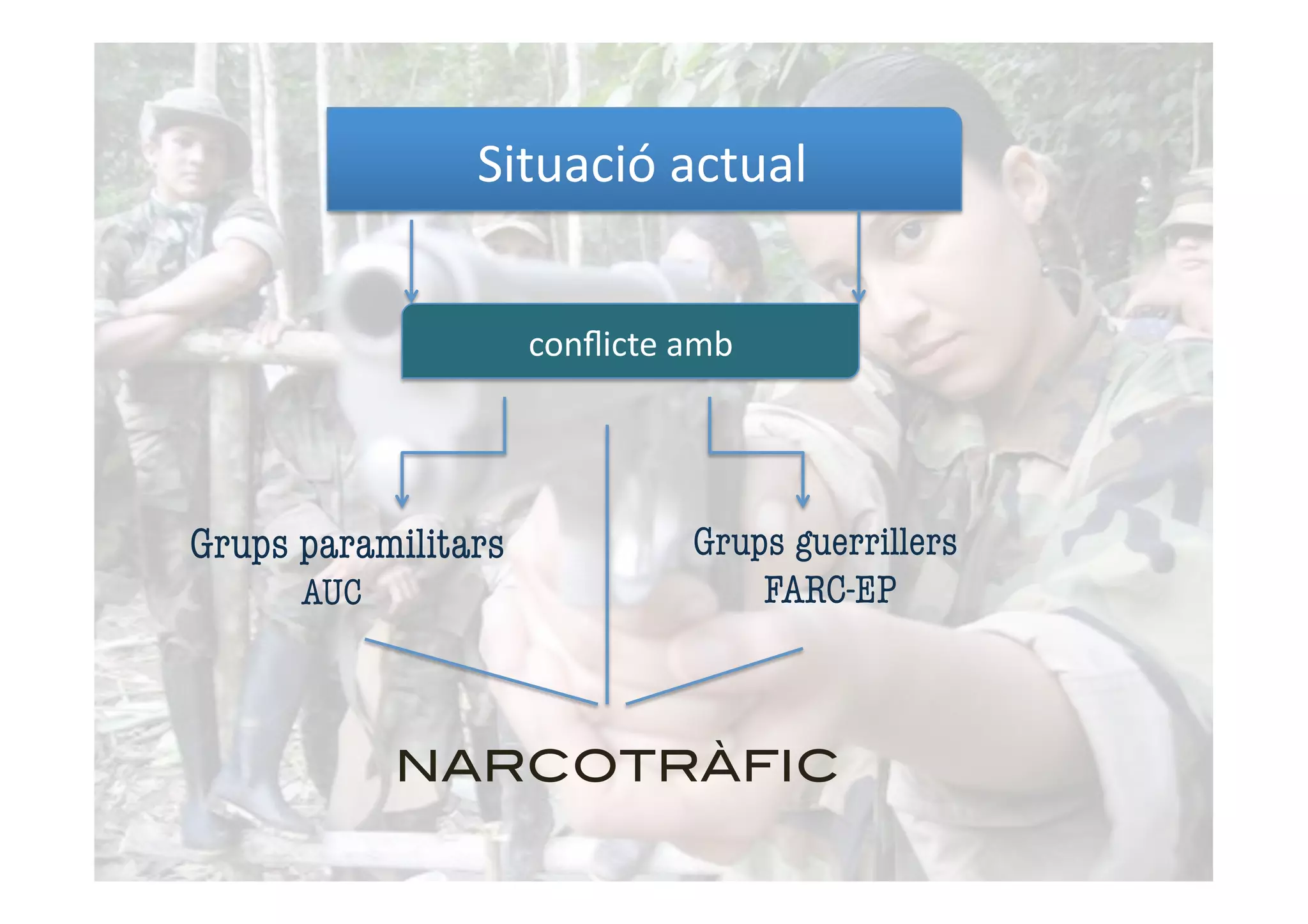 Situació actual

conflicte amb

Grups paramilitars
AUC

Grups guerrillers
FARC-EP

NARCOTRÀFIC